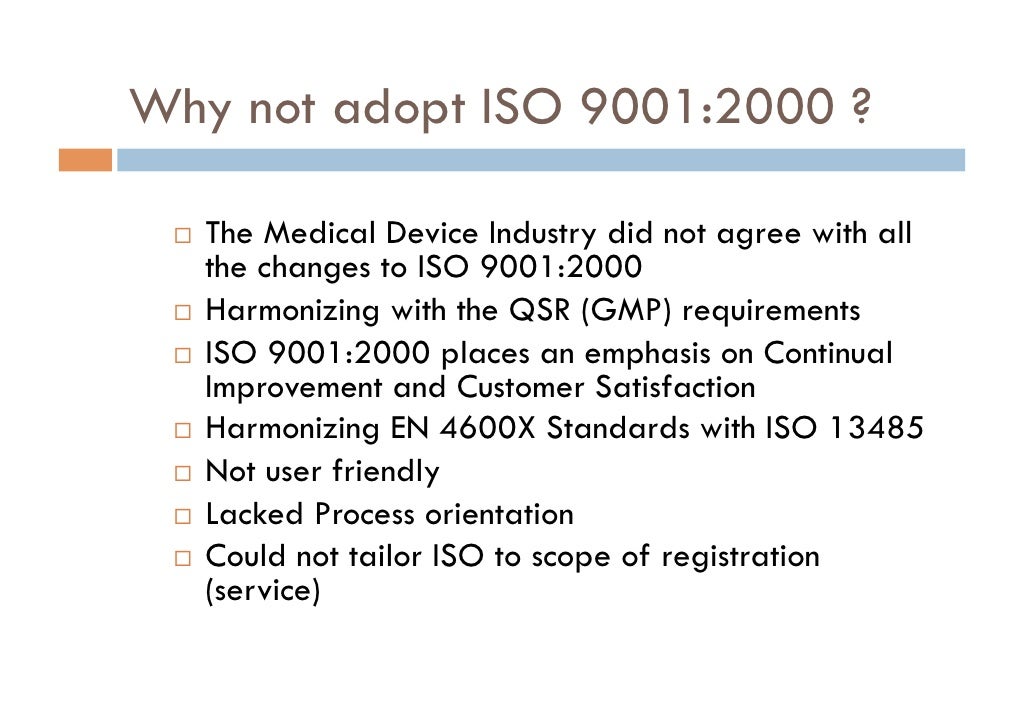 Why not adopt ISO 9001:2000 ?

□ The Medical Device Industry did not agree with all the changes to ISO 9001:2000
□ Harmonizing with the QSR (GMP) requirements
□ ISO 9001:2000 places an emphasis on Continual Improvement and Customer Satisfaction
□ Harmonizing EN 4600X Standards with ISO 13485
□ Not user friendly
□ Lacked Process orientation
□ Could not tailor ISO to scope of registration (service)